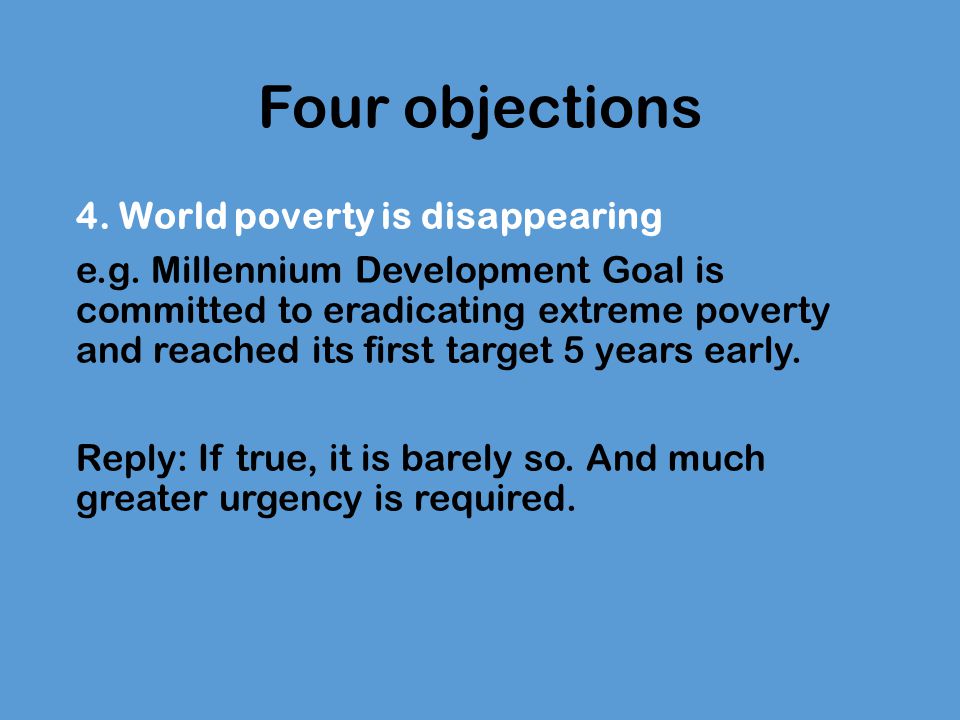 Four objections

4. World poverty is disappearing

e.g. Millennium Development Goal is committed to eradicating extreme poverty and reached its first target 5 years early.

Reply: If true, it is barely so. And much greater urgency is required.